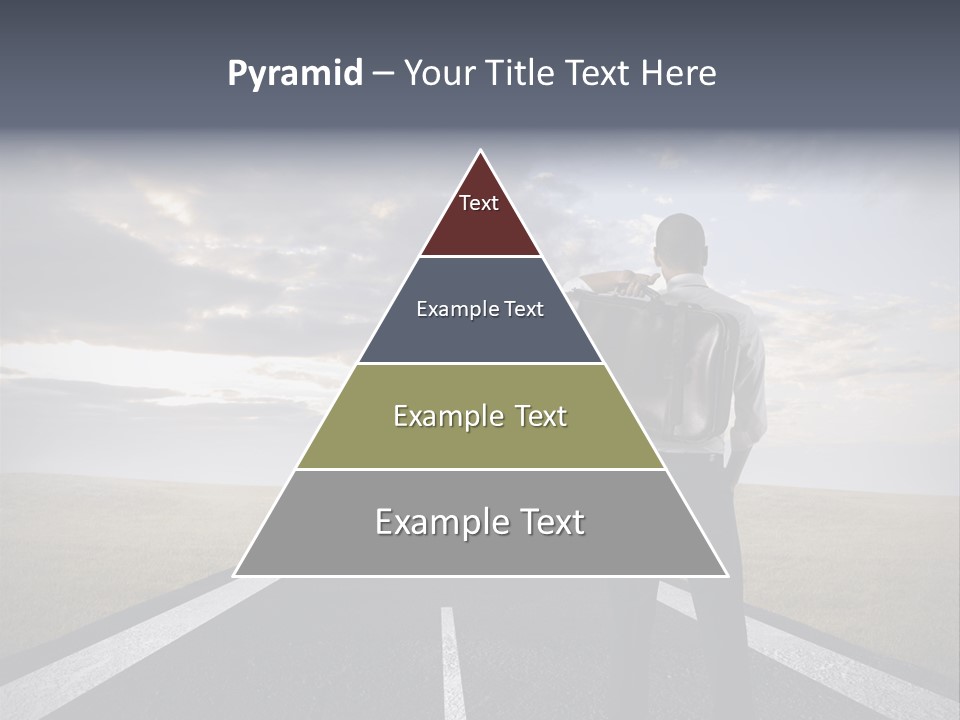 Pyramid – Your Title Text Here

Text

Example Text

Example Text

Example Text